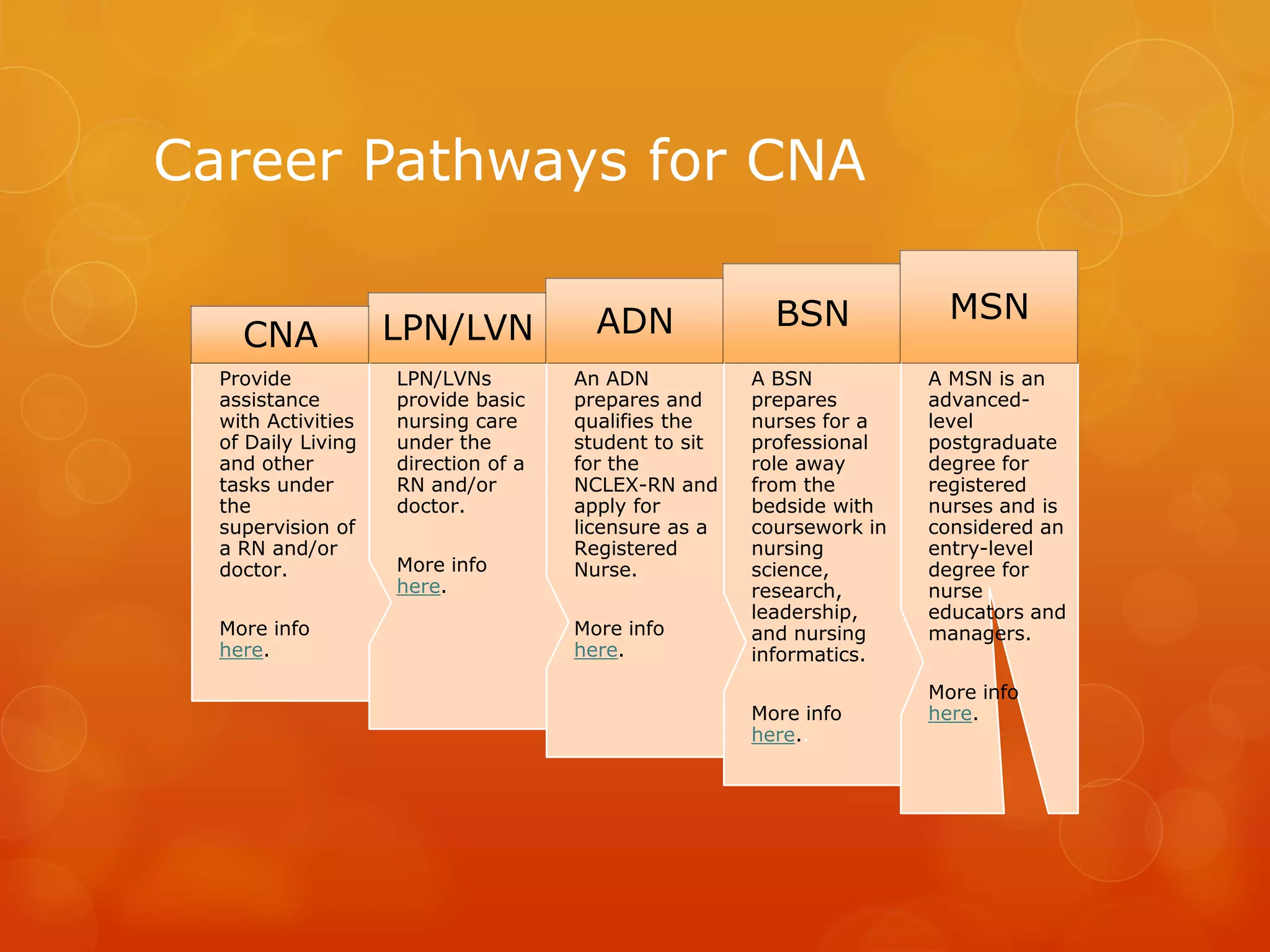 Career Pathways for CNA

CNA

Provide assistance with Activities of Daily Living and other tasks under the supervision of a RN and/or doctor.

More info here.

LPN/LVN

LPN/LVNs provide basic nursing care under the direction of a RN and/or doctor.

More info here.

ADN

An ADN prepares and qualifies the student to sit for the NCLEX-RN and apply for licensure as a Registered Nurse.

More info here.

BSN

A BSN prepares nurses for a professional role away from the bedside with coursework in nursing science, research, leadership, and nursing informatics.

More info here..

MSN

A MSN is an advanced-level postgraduate degree for registered nurses and is considered an entry-level degree for nurse educators and managers.

More info here.